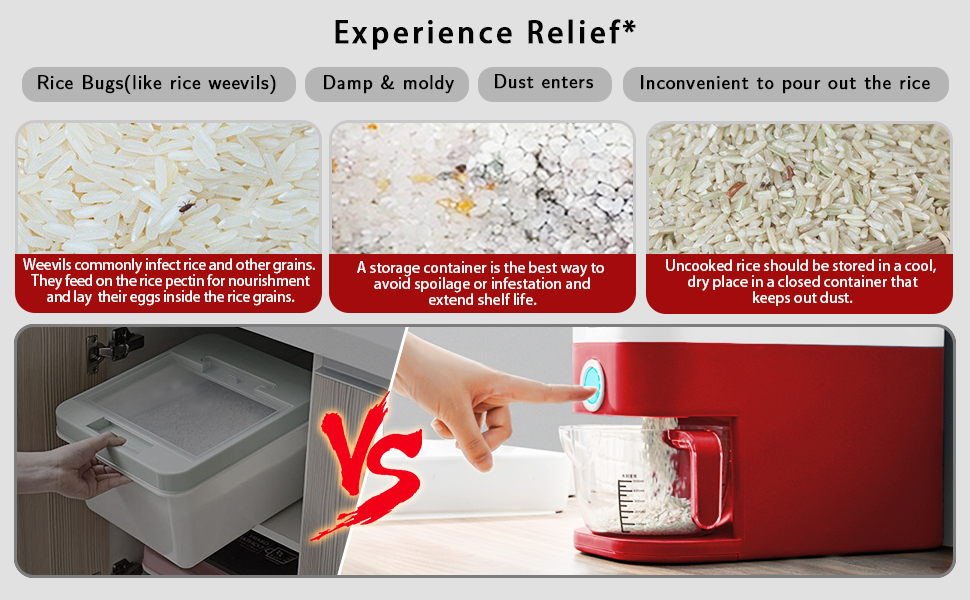 Experience Relief*

Rice Bugs(like rice weevils)

Damp & moldy

Dust enters

Inconvenient to pour out the rice

Weevils commonly infect rice and other grains. They feed on the rice pectin for nourishment and lay their eggs inside the rice grains.

A storage container is the best way to avoid spoilage or infestation and extend shelf life.

Uncooked rice should be stored in a cool, dry place in a closed container that keeps out dust.

VS